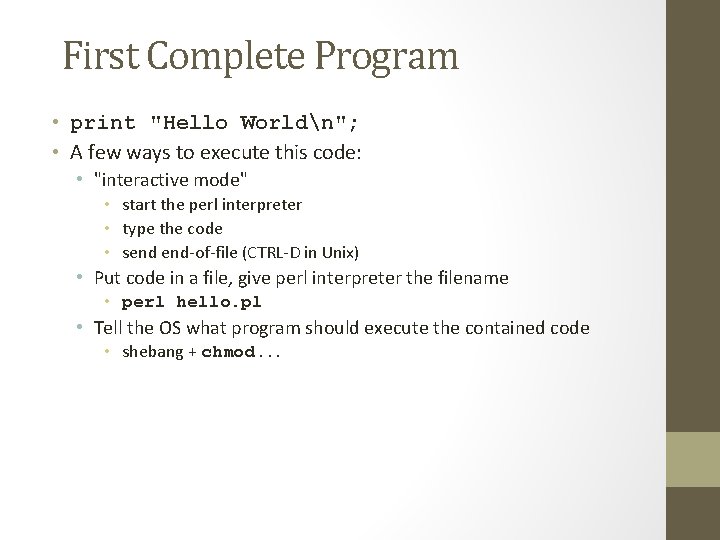 First Complete Program

• print "Hello World\n";
• A few ways to execute this code:
  • "interactive mode"
    • start the perl interpreter
    • type the code
    • send end-of-file (CTRL-D in Unix)
  • Put code in a file, give perl interpreter the filename
    • perl hello.pl
  • Tell the OS what program should execute the contained code
    • shebang + chmod...